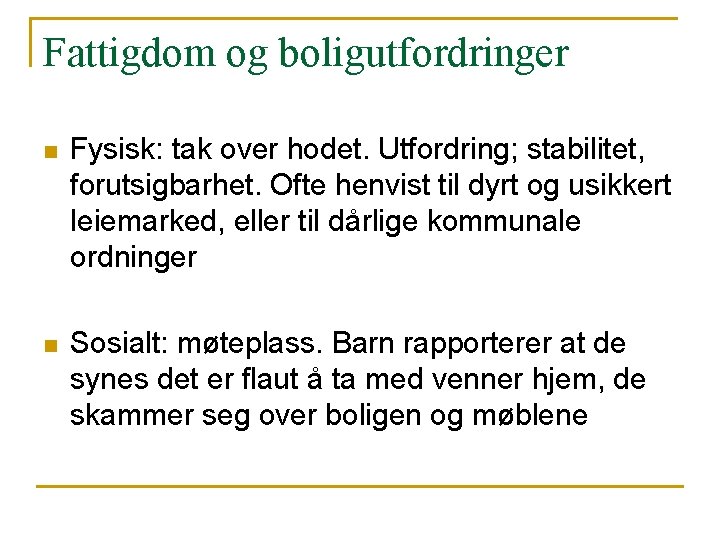 Fattigdom og boligutfordringer

Fysisk: tak over hodet. Utfordring; stabilitet, forutsigbarhet. Ofte henvist til dyrt og usikkert leiemarked, eller til dårlige kommunale ordninger

Sosialt: møteplass. Barn rapporterer at de synes det er flaut å ta med venner hjem, de skammer seg over boligen og møblene